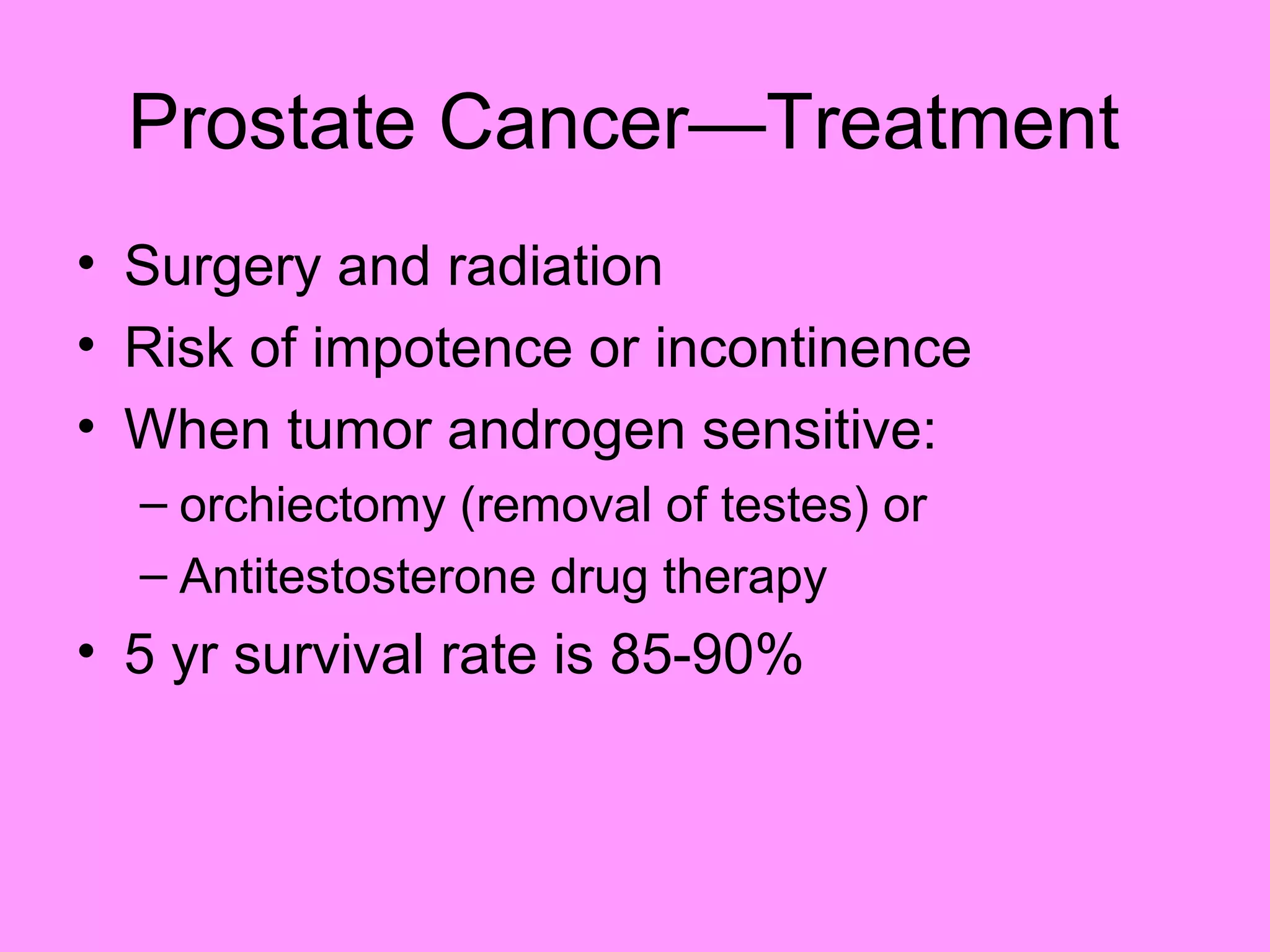 Prostate Cancer—Treatment

• Surgery and radiation
• Risk of impotence or incontinence
• When tumor androgen sensitive:
– orchiectomy (removal of testes) or
– Antitestosterone drug therapy
• 5 yr survival rate is 85-90%